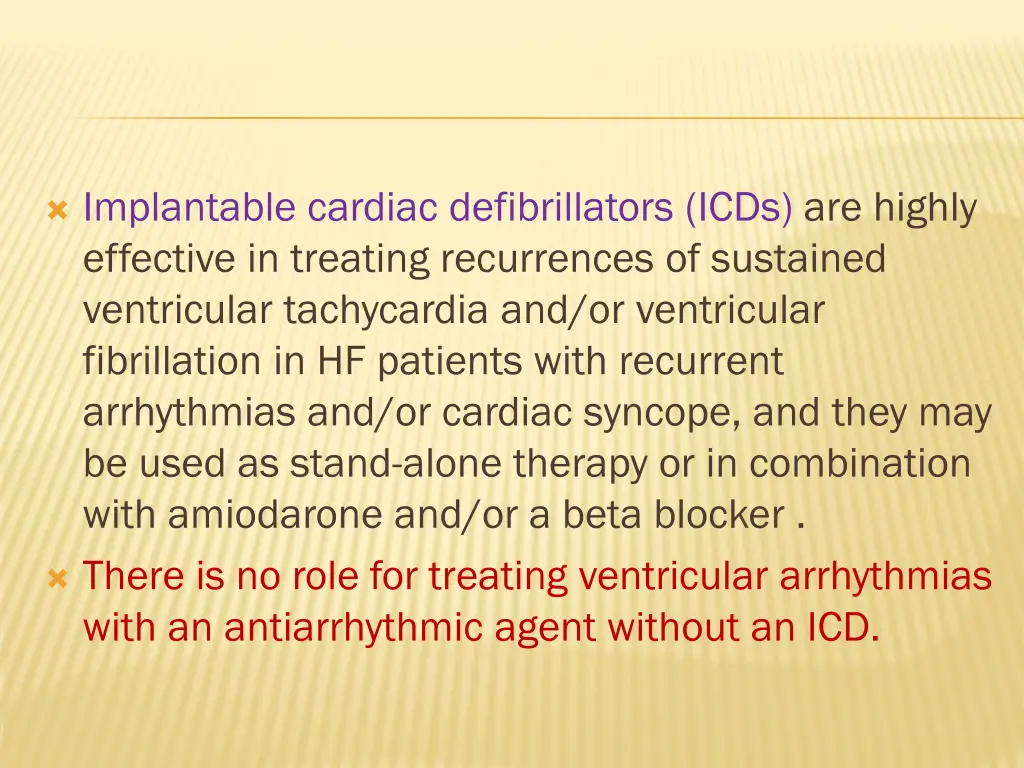 Implantable cardiac defibrillators (ICDs) are highly effective in treating recurrences of sustained ventricular tachycardia and/or ventricular fibrillation in HF patients with recurrent arrhythmias and/or cardiac syncope, and they may be used as stand-alone therapy or in combination with amiodarone and/or a beta blocker .

There is no role for treating ventricular arrhythmias with an antiarrhythmic agent without an ICD.